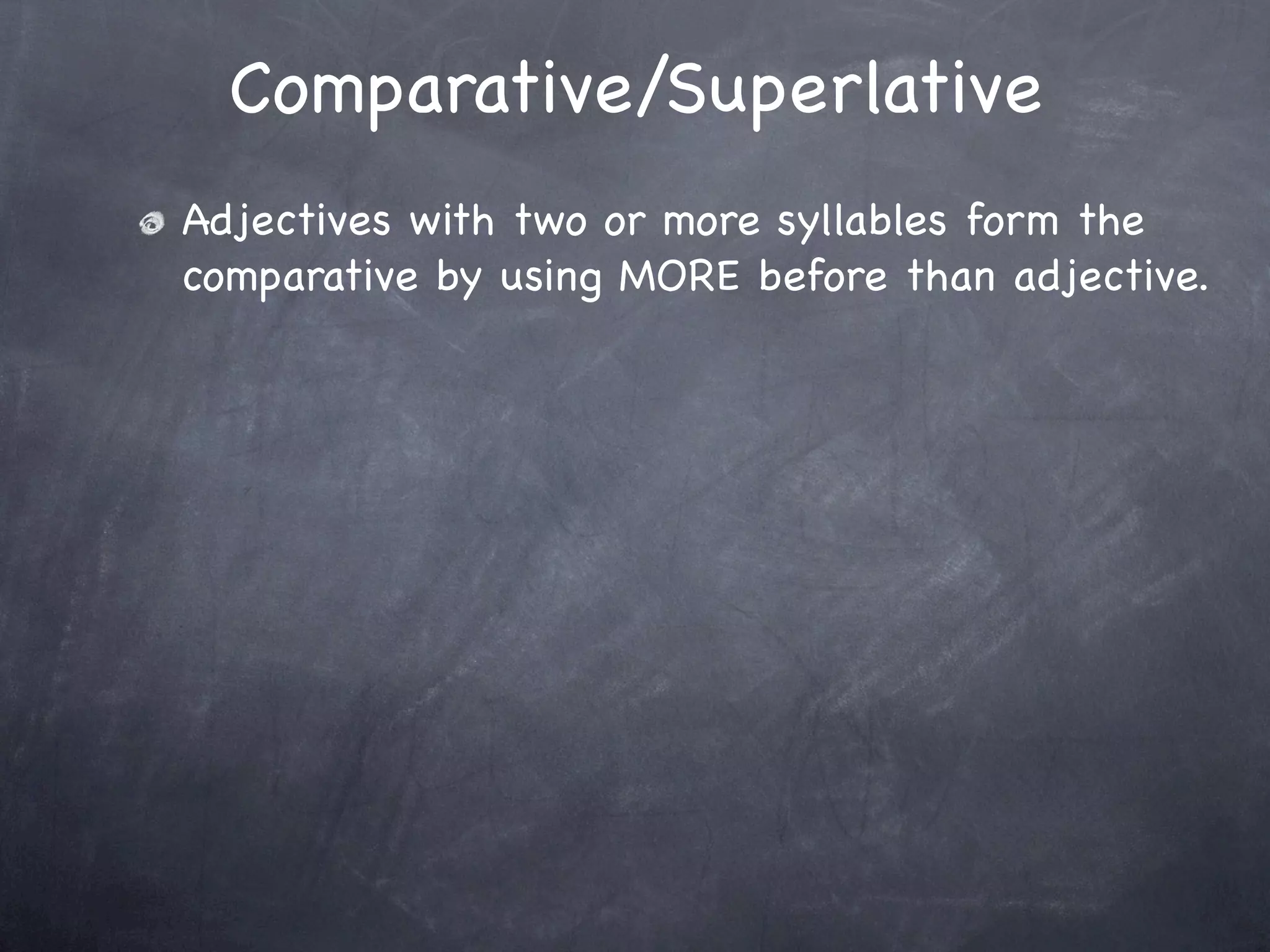 Comparative/Superlative

Adjectives with two or more syllables form the comparative by using MORE before than adjective.